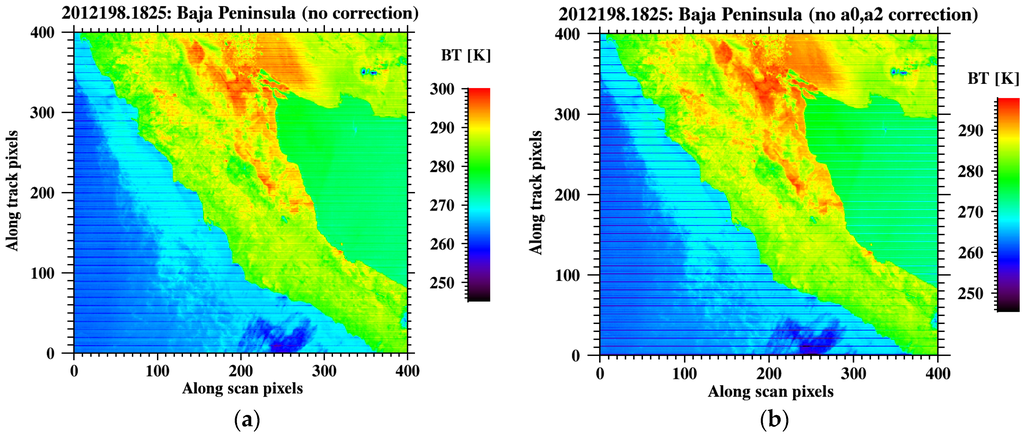 2012198.1825: Baja Peninsula (no correction)

Along track pixels

400
300
200
100
0

0
100
200
300
400

Along scan pixels

BT [K]

300
290
280
270
260
250

(a)

2012198.1825: Baja Peninsula (no a0,a2 correction)

Along track pixels

400
300
200
100
0

0
100
200
300
400

Along scan pixels

BT [K]

290
280
270
260
250

(b)